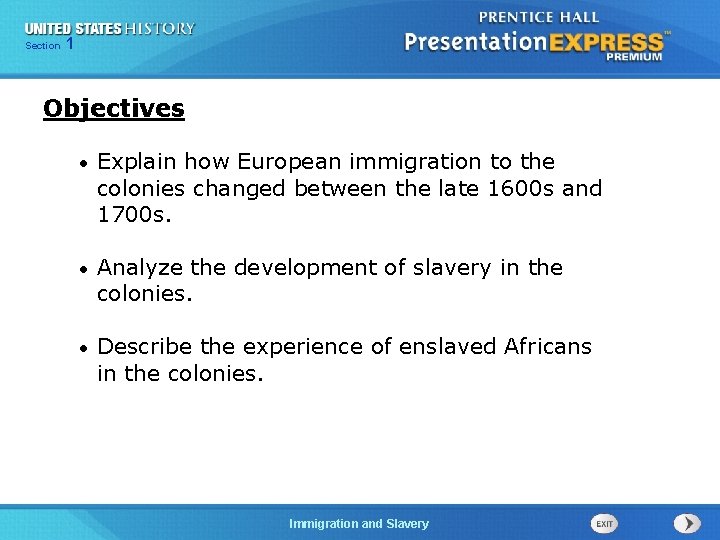 UNITED STATES HISTORY
Section 1

PRENTICE HALL
PresentationEXPRESS™
PREMIUM

Objectives

• Explain how European immigration to the colonies changed between the late 1600s and 1700s.

• Analyze the development of slavery in the colonies.

• Describe the experience of enslaved Africans in the colonies.

Immigration and Slavery

EXIT